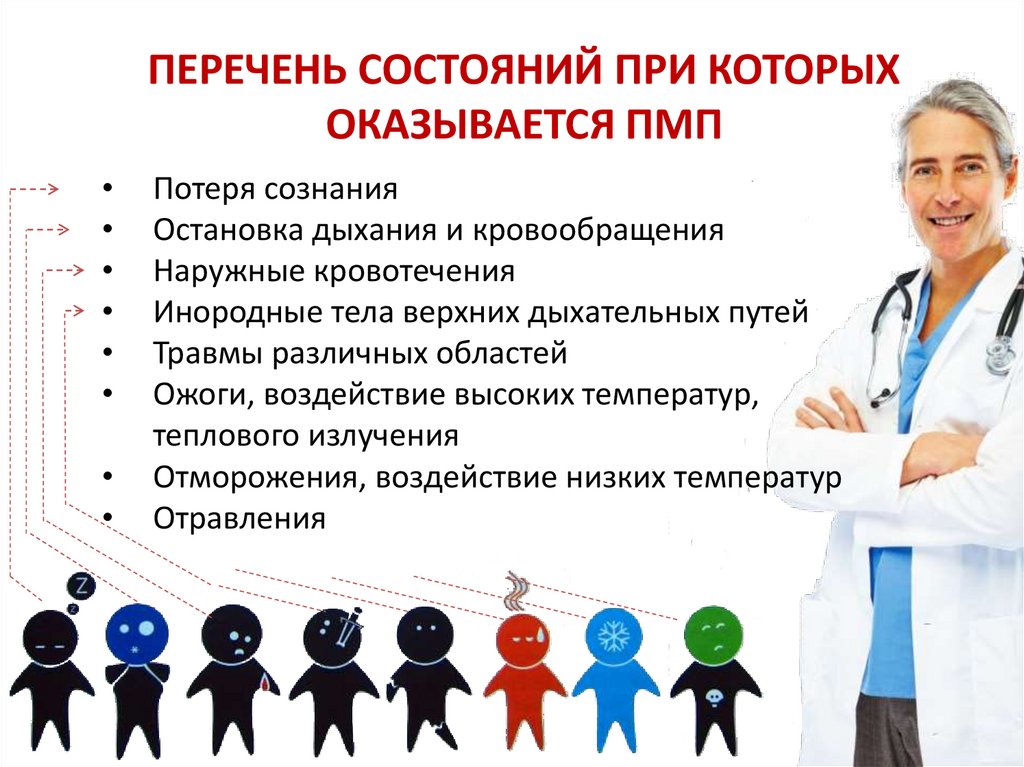 ПЕРЕЧЕНЬ СОСТОЯНИЙ ПРИ КОТОРЫХ ОКАЗЫВАЕТСЯ ПМП

• Потеря сознания
• Остановка дыхания и кровообращения
• Наружные кровотечения
• Инородные тела верхних дыхательных путей
• Травмы различных областей
• Ожоги, воздействие высоких температур, теплового излучения
• Отморожения, воздействие низких температур
• Отравления

Z